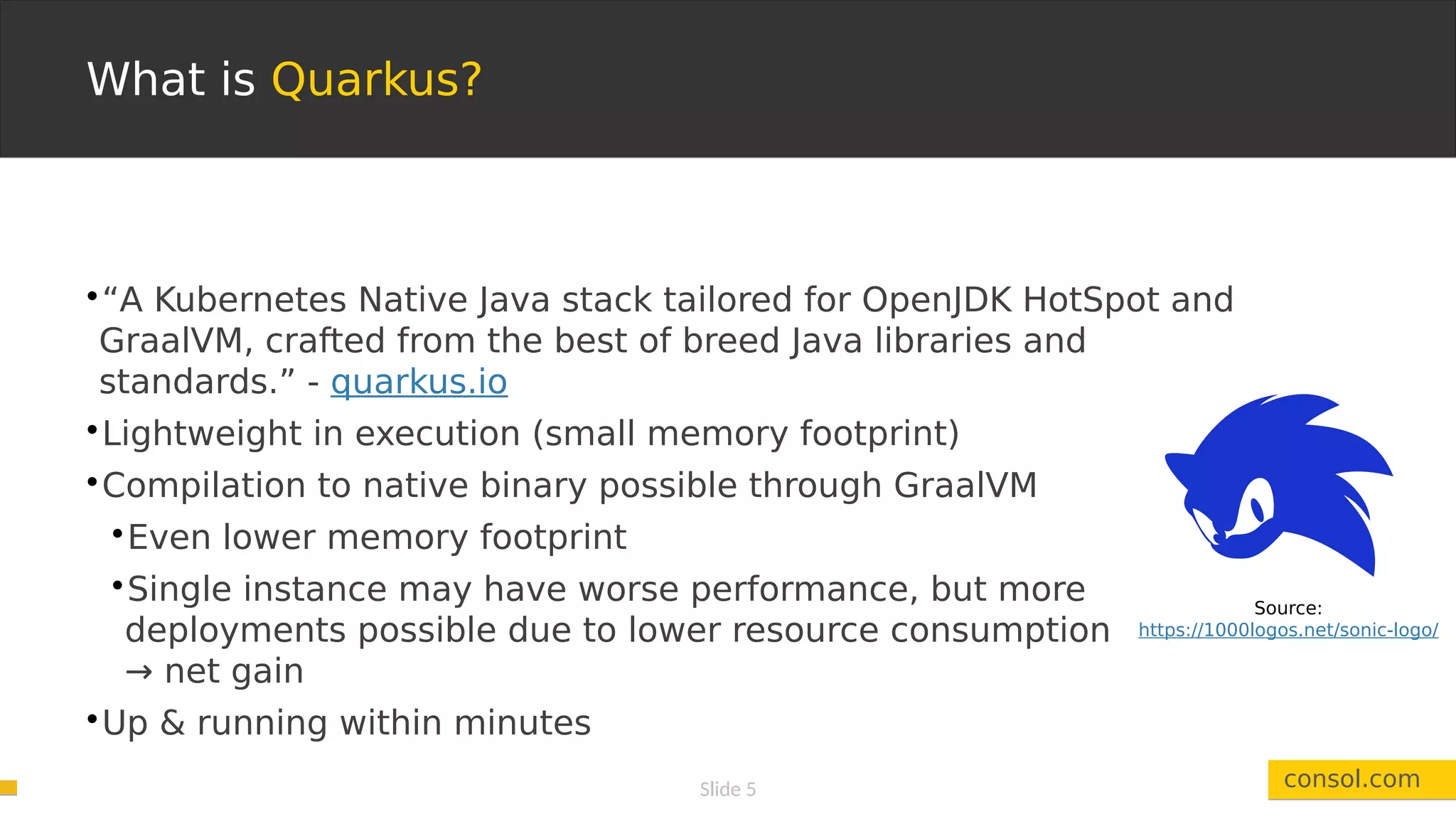 What is Quarkus?

• “A Kubernetes Native Java stack tailored for OpenJDK HotSpot and GraalVM, crafted from the best of breed Java libraries and standards.” - quarkus.io

• Lightweight in execution (small memory footprint)

• Compilation to native binary possible through GraalVM

• Even lower memory footprint

• Single instance may have worse performance, but more deployments possible due to lower resource consumption → net gain

• Up & running within minutes

Source:
https://1000logos.net/sonic-logo/

Slide 5

consol.com